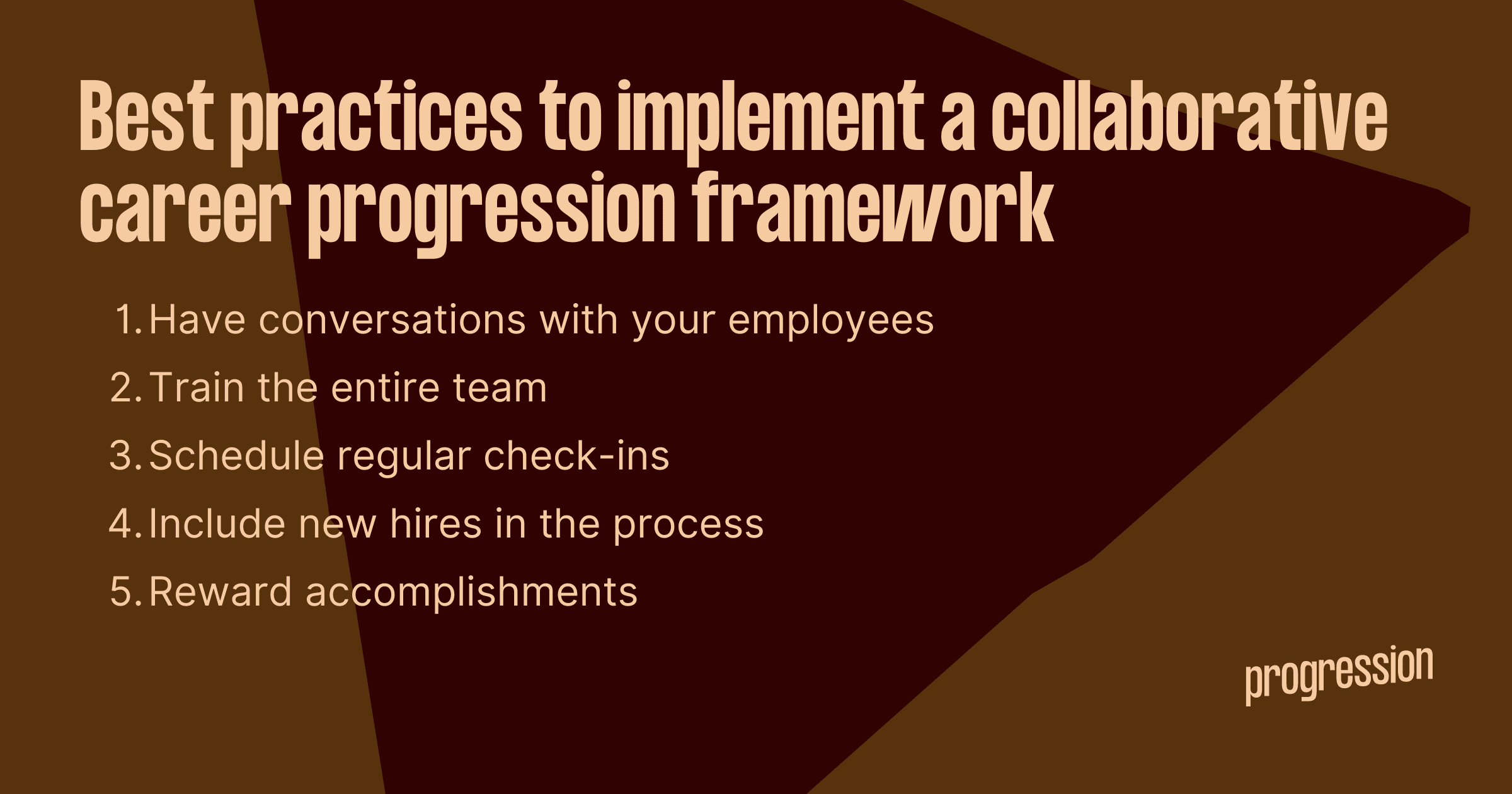 Best practices to implement a collaborative career progression framework

1. Have conversations with your employees
2. Train the entire team
3. Schedule regular check-ins
4. Include new hires in the process
5. Reward accomplishments

progression